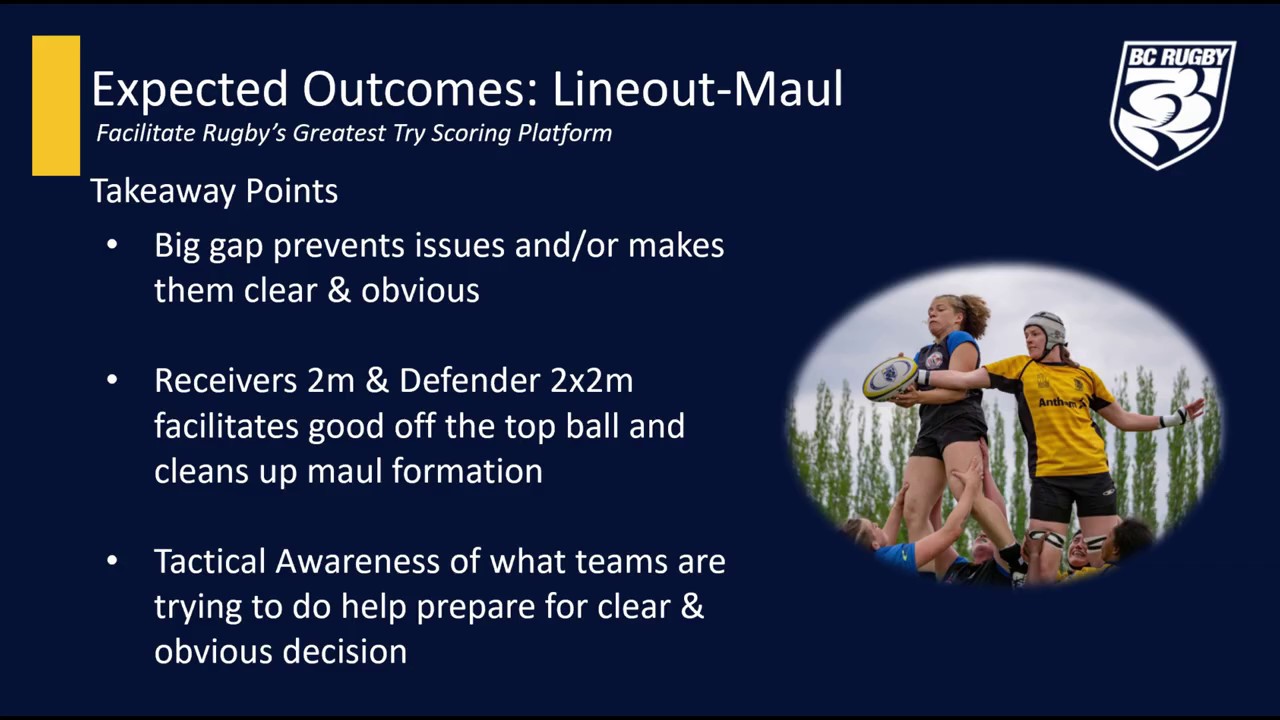 Expected Outcomes: Lineout-Maul
Facilitate Rugby's Greatest Try Scoring Platform

BC RUGBY

Takeaway Points

• Big gap prevents issues and/or makes them clear & obvious

• Receivers 2m & Defender 2x2m facilitates good off the top ball and cleans up maul formation

• Tactical Awareness of what teams are trying to do help prepare for clear & obvious decision

Anthem